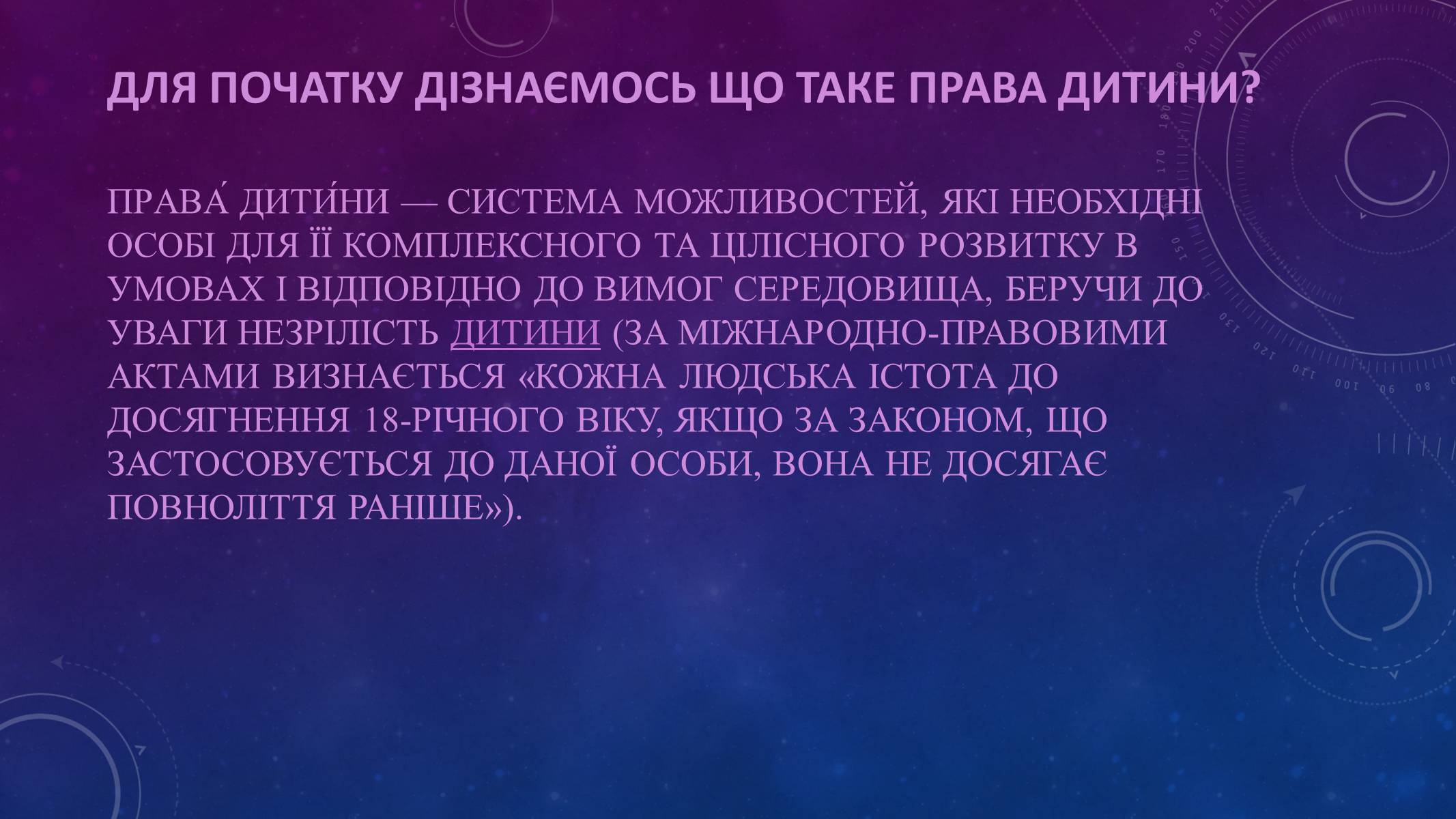 ДЛЯ ПОЧАТКУ ДІЗНАЄМОСЬ ЩО ТАКЕ ПРАВА ДИТИНИ?

ПРАВА́ ДИТИ́НИ — СИСТЕМА МОЖЛИВОСТЕЙ, ЯКІ НЕОБХІДНІ ОСОБІ ДЛЯ ЇЇ КОМПЛЕКСНОГО ТА ЦІЛІСНОГО РОЗВИТКУ В УМОВАХ І ВІДПОВІДНО ДО ВИМОГ СЕРЕДОВИЩА, БЕРУЧИ ДО УВАГИ НЕЗРІЛІСТЬ ДИТИНИ (ЗА МІЖНАРОДНО-ПРАВОВИМИ АКТАМИ ВИЗНАЄТЬСЯ «КОЖНА ЛЮДСЬКА ІСТОТА ДО ДОСЯГНЕННЯ 18-РІЧНОГО ВІКУ, ЯКЩО ЗА ЗАКОНОМ, ЩО ЗАСТОСОВУЄТЬСЯ ДО ДАНОЇ ОСОБИ, ВОНА НЕ ДОСЯГАЄ ПОВНОЛІТТЯ РАНІШЕ»).